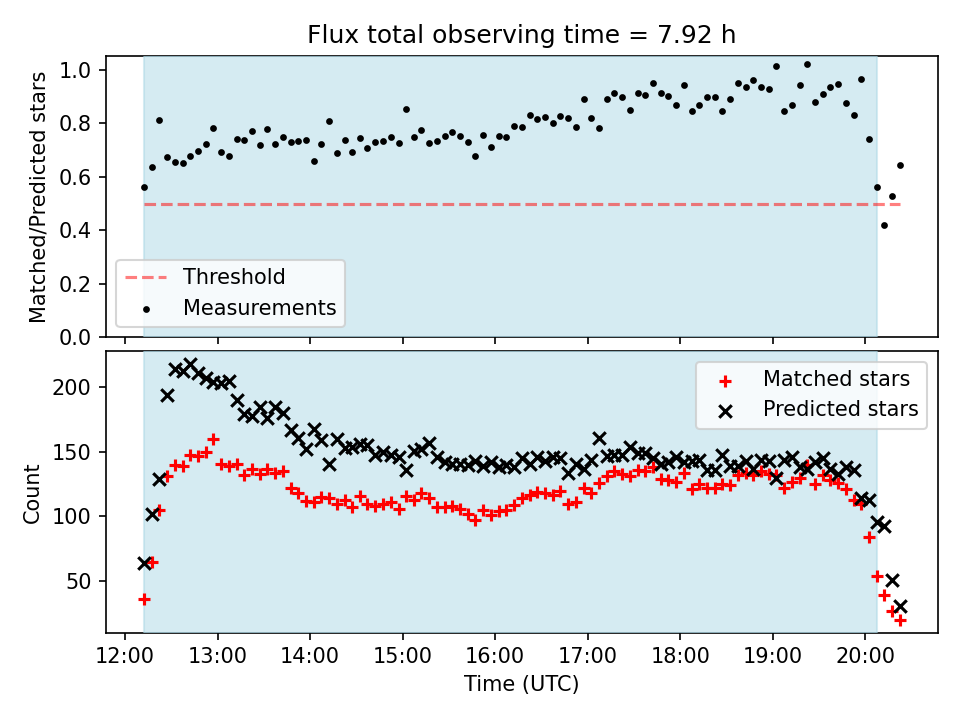 Flux total observing time = 7.92 h

Matched/Predicted stars

1.0
0.8
0.6
0.4
0.2
0.0

Threshold
Measurements

Count

200
150
100
50

Matched stars
Predicted stars

12:00 13:00 14:00 15:00 16:00 17:00 18:00 19:00 20:00

Time (UTC)